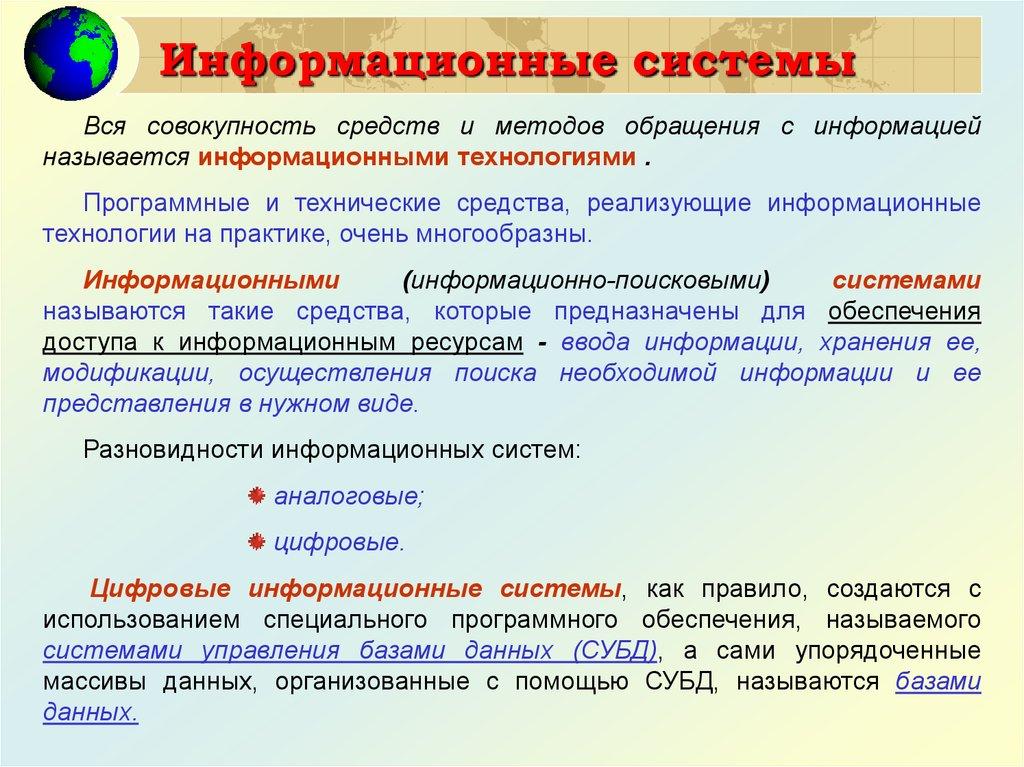 Информационные системы

Вся совокупность средств и методов обращения с информацией называется информационными технологиями .

Программные и технические средства, реализующие информационные технологии на практике, очень многообразны.

Информационными (информационно-поисковыми) системами называются такие средства, которые предназначены для обеспечения доступа к информационным ресурсам - ввода информации, хранения ее, модификации, осуществления поиска необходимой информации и ее представления в нужном виде.

Разновидности информационных систем:

аналоговые;

цифровые.

Цифровые информационные системы, как правило, создаются с использованием специального программного обеспечения, называемого системами управления базами данных (СУБД), а сами упорядоченные массивы данных, организованные с помощью СУБД, называются базами данных.